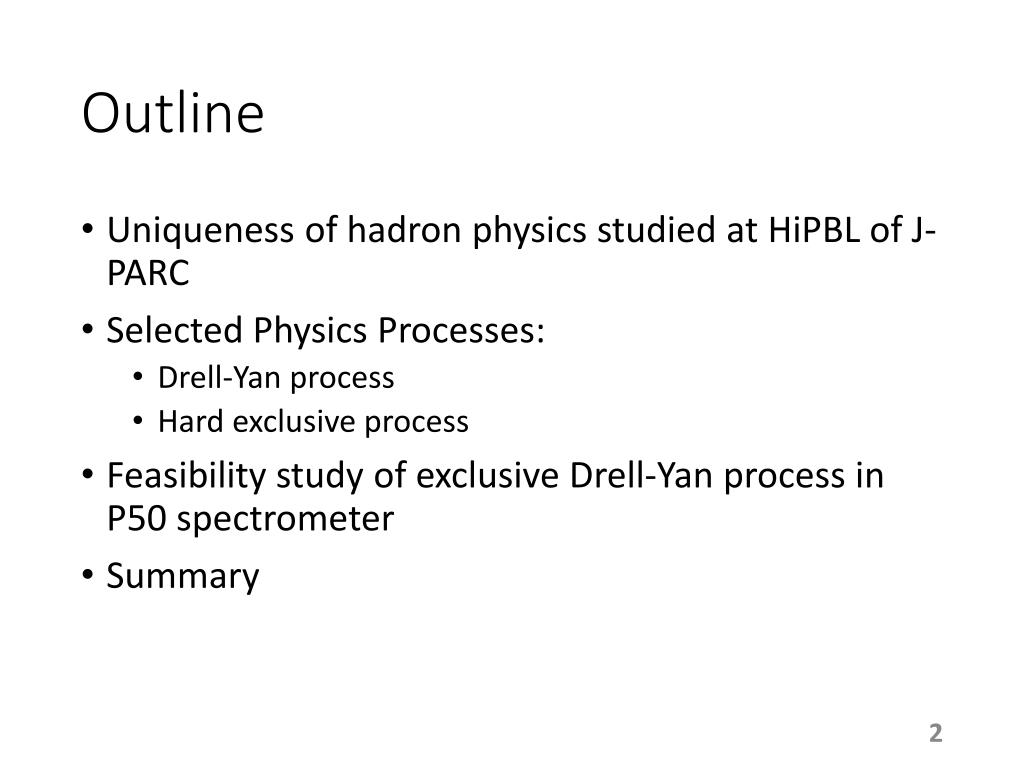 Outline

• Uniqueness of hadron physics studied at HiPBL of J-PARC
• Selected Physics Processes:
  • Drell-Yan process
  • Hard exclusive process
• Feasibility study of exclusive Drell-Yan process in P50 spectrometer
• Summary

2